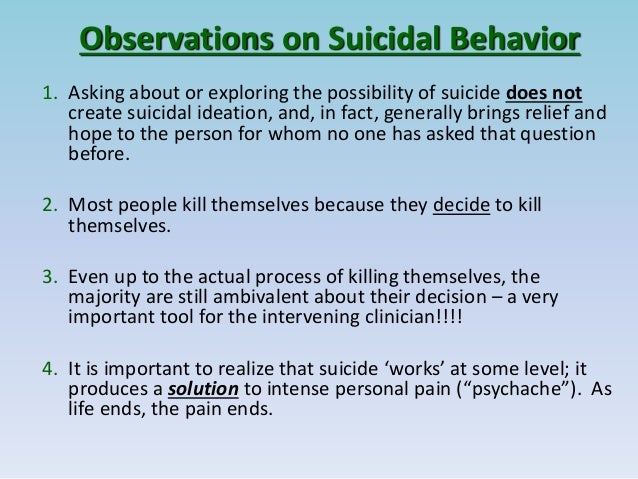 Observations on Suicidal Behavior

1. Asking about or exploring the possibility of suicide does not create suicidal ideation, and, in fact, generally brings relief and hope to the person for whom no one has asked that question before.

2. Most people kill themselves because they decide to kill themselves.

3. Even up to the actual process of killing themselves, the majority are still ambivalent about their decision – a very important tool for the intervening clinician!!!!

4. It is important to realize that suicide ‘works’ at some level; it produces a solution to intense personal pain (“psychache”). As life ends, the pain ends.